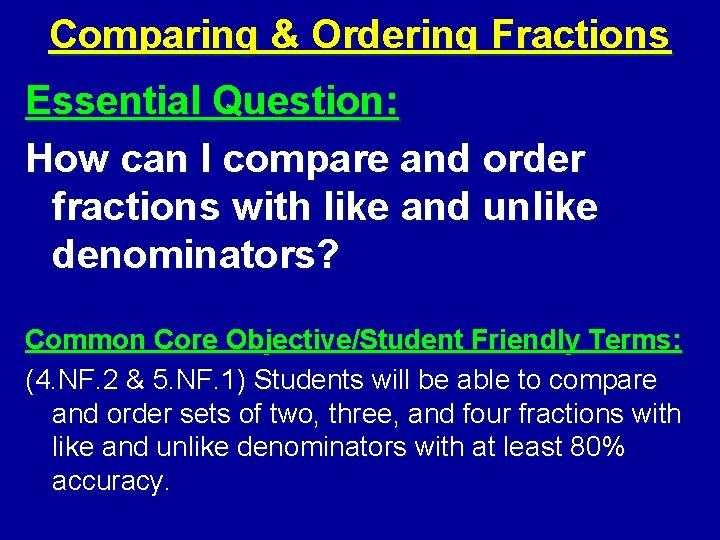 Comparing & Ordering Fractions

Essential Question:

How can I compare and order fractions with like and unlike denominators?

Common Core Objective/Student Friendly Terms:

(4.NF.2 & 5.NF.1) Students will be able to compare and order sets of two, three, and four fractions with like and unlike denominators with at least 80% accuracy.